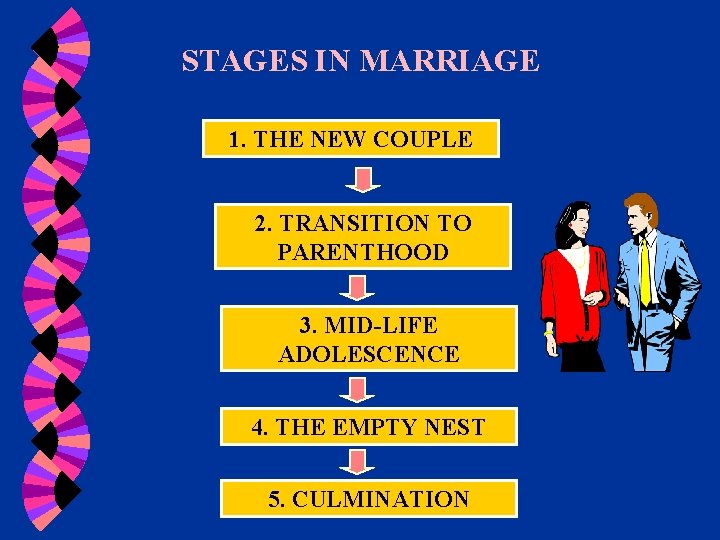 STAGES IN MARRIAGE

1. THE NEW COUPLE

2. TRANSITION TO PARENTHOOD

3. MID-LIFE ADOLESCENCE

4. THE EMPTY NEST

5. CULMINATION